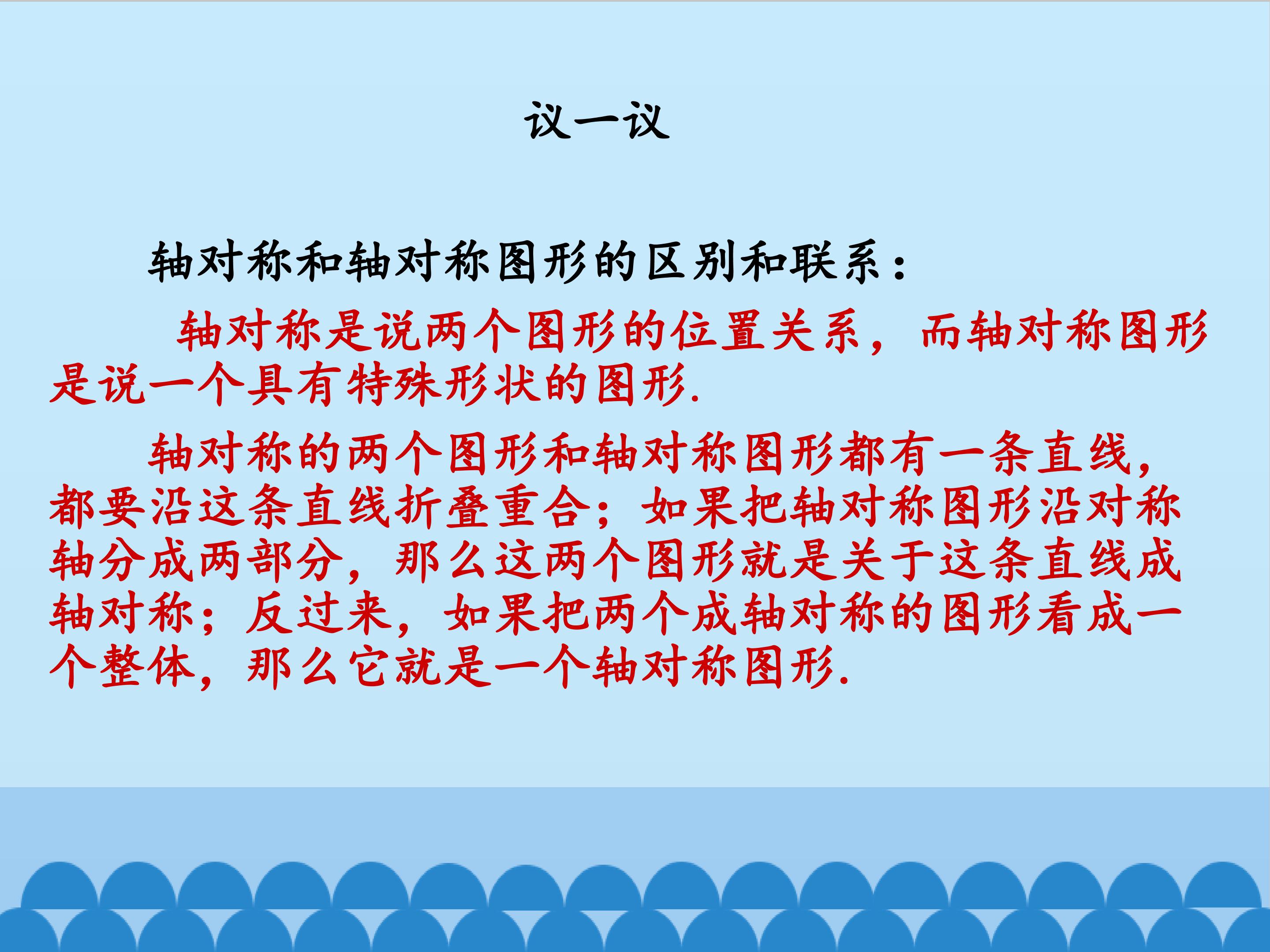 议一议

轴对称和轴对称图形的区别和联系：

轴对称是说两个图形的位置关系，而轴对称图形是说一个具有特殊形状的图形.

轴对称的两个图形和轴对称图形都有一条直线，都要沿这条直线折叠重合；如果把轴对称图形沿对称轴分成两部分，那么这两个图形就是关于这条直线成轴对称；反过来，如果把两个成轴对称的图形看成一个整体，那么它就是一个轴对称图形.